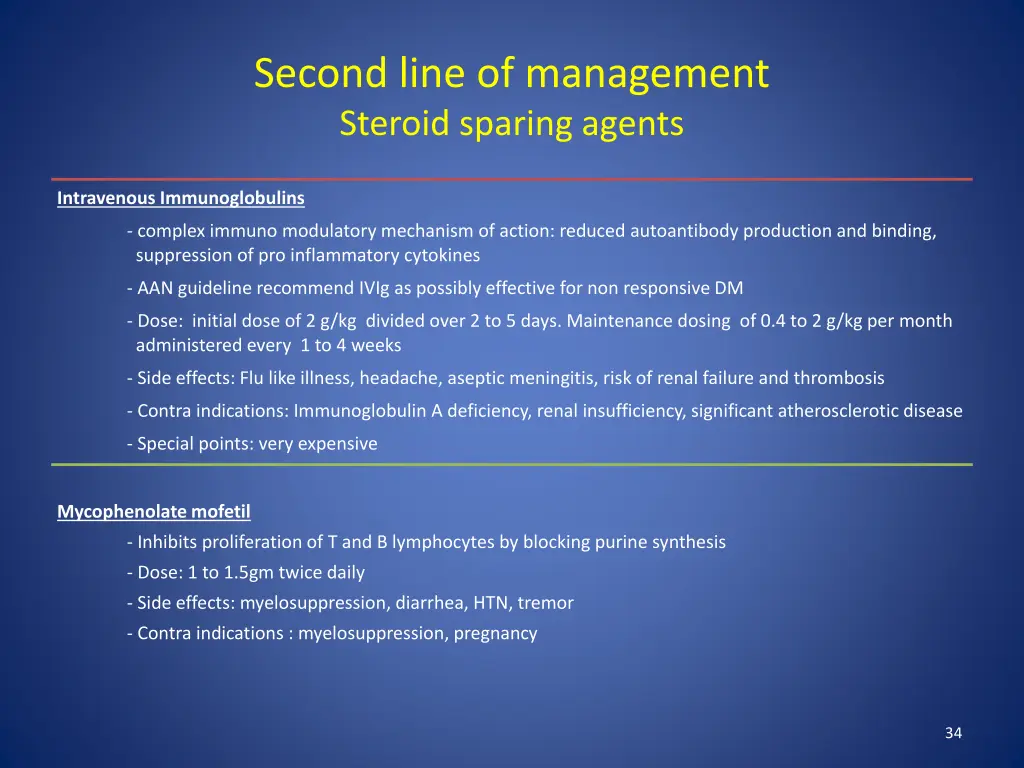 Second line of management
Steroid sparing agents

Intravenous Immunoglobulins

- complex immuno modulatory mechanism of action: reduced autoantibody production and binding, suppression of pro inflammatory cytokines

- AAN guideline recommend IVIg as possibly effective for non responsive DM

- Dose: initial dose of 2 g/kg divided over 2 to 5 days. Maintenance dosing of 0.4 to 2 g/kg per month administered every 1 to 4 weeks

- Side effects: Flu like illness, headache, aseptic meningitis, risk of renal failure and thrombosis

- Contra indications: Immunoglobulin A deficiency, renal insufficiency, significant atherosclerotic disease

- Special points: very expensive

Mycophenolate mofetil

- Inhibits proliferation of T and B lymphocytes by blocking purine synthesis

- Dose: 1 to 1.5gm twice daily

- Side effects: myelosuppression, diarrhea, HTN, tremor

- Contra indications : myelosuppression, pregnancy

34